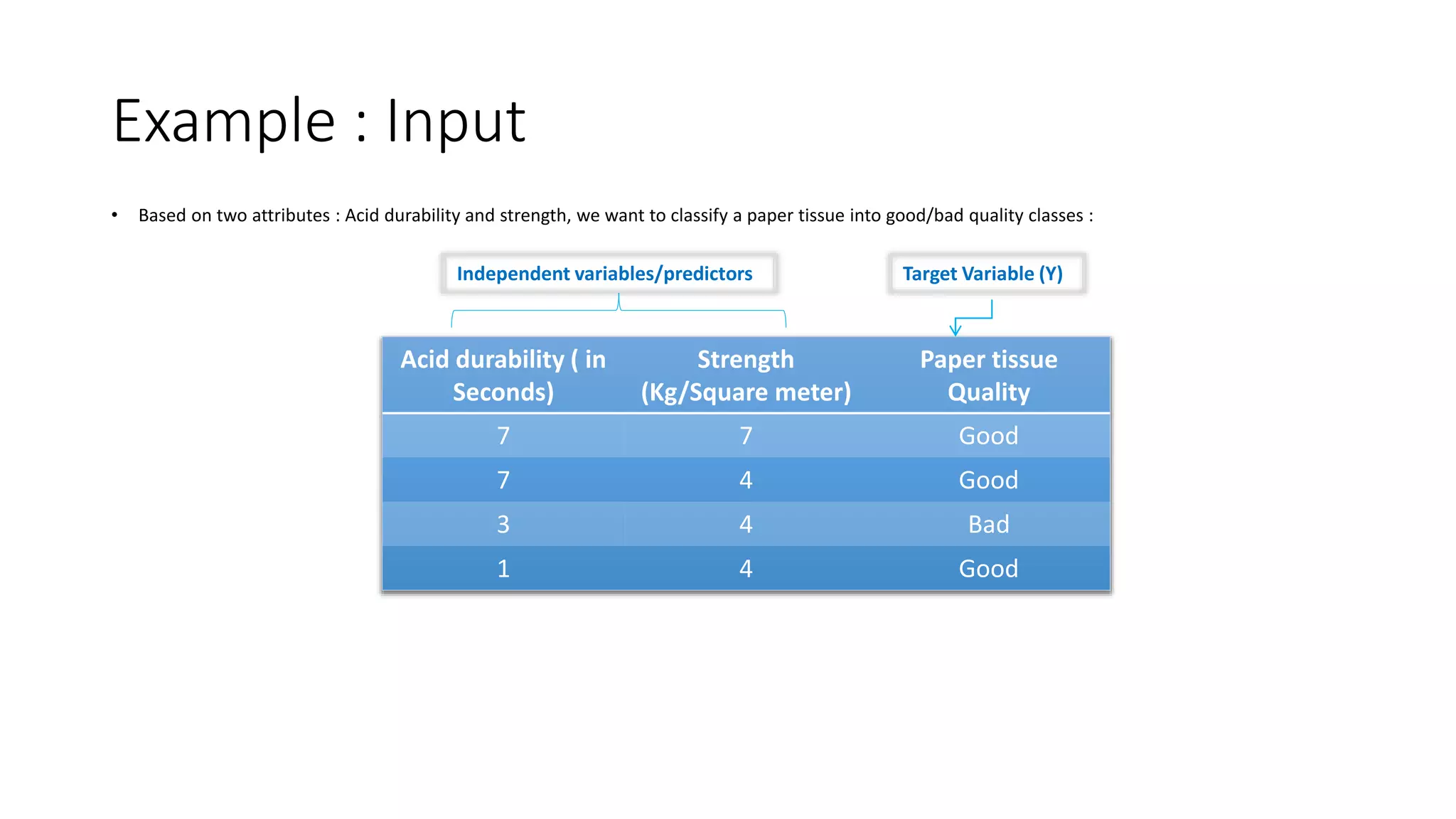 Example : Input

• Based on two attributes : Acid durability and strength, we want to classify a paper tissue into good/bad quality classes :

Independent variables/predictors

Target Variable (Y)

| Acid durability ( in Seconds) | Strength (Kg/Square meter) | Paper tissue Quality |
|---|---|---|
| 7 | 7 | Good |
| 7 | 4 | Good |
| 3 | 4 | Bad |
| 1 | 4 | Good |